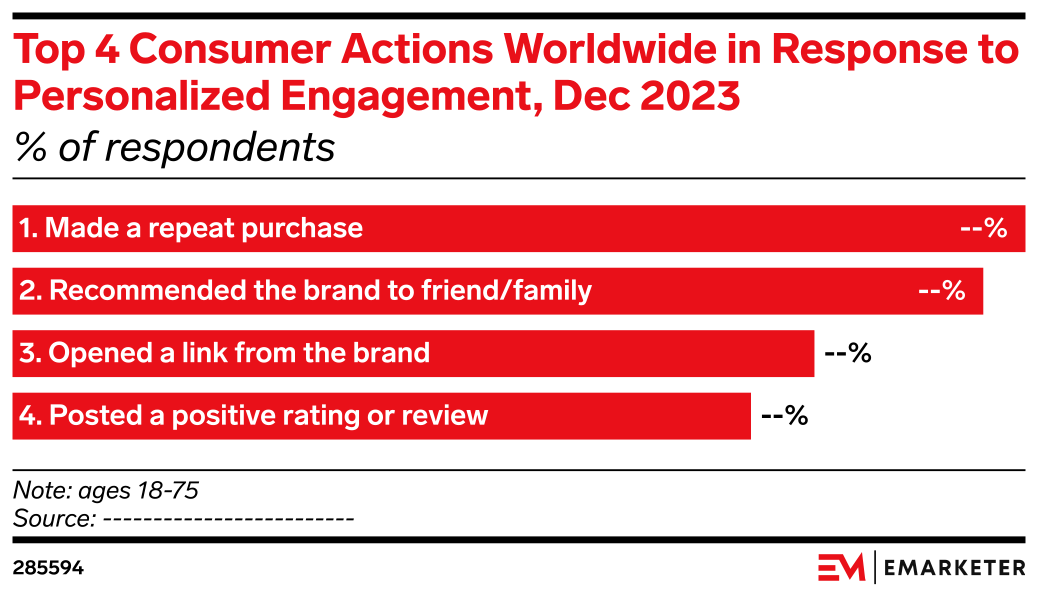 Top 4 Consumer Actions Worldwide in Response to Personalized Engagement, Dec 2023
% of respondents

1. Made a repeat purchase --%
2. Recommended the brand to friend/family --%
3. Opened a link from the brand --%
4. Posted a positive rating or review --%

Note: ages 18-75
Source: -------------------------

285594

EM | EMARKETER